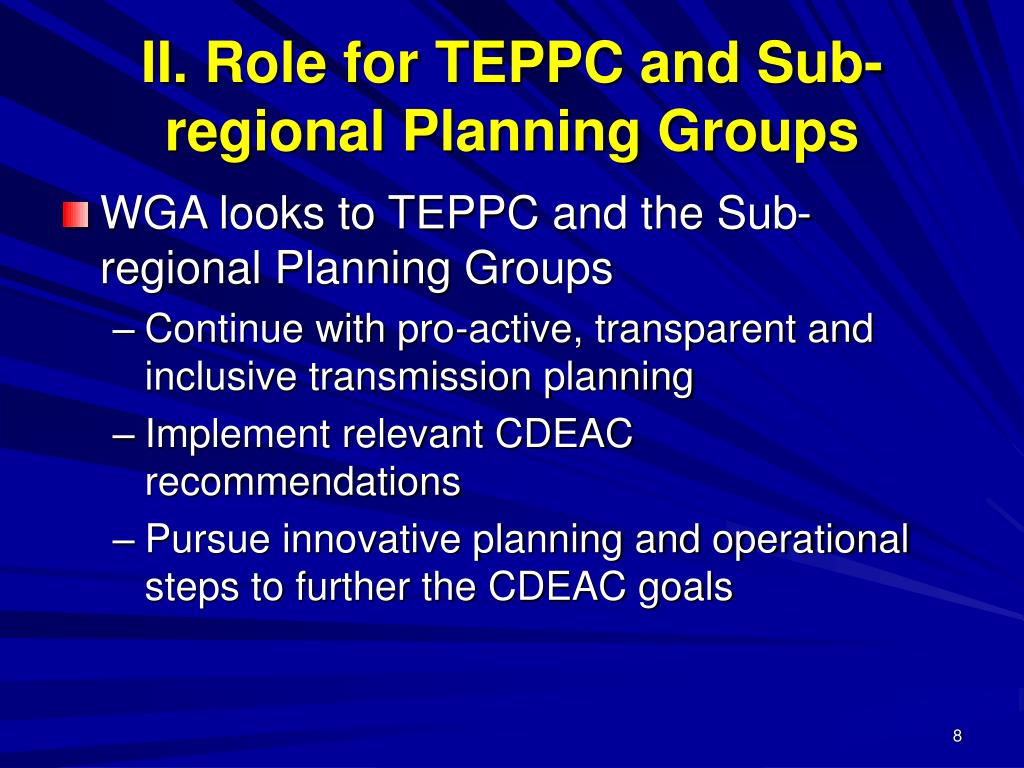 II. Role for TEPPC and Sub-regional Planning Groups

WGA looks to TEPPC and the Sub-regional Planning Groups

– Continue with pro-active, transparent and inclusive transmission planning
– Implement relevant CDEAC recommendations
– Pursue innovative planning and operational steps to further the CDEAC goals

8